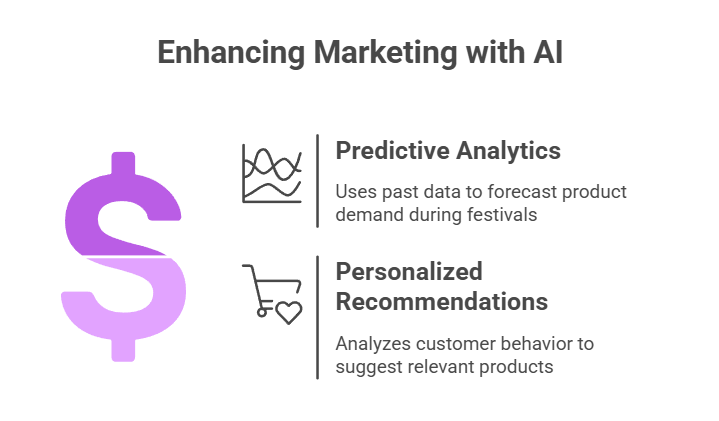 Enhancing Marketing with AI

Predictive Analytics

Uses past data to forecast product demand during festivals

Personalized Recommendations

Analyzes customer behavior to suggest relevant products